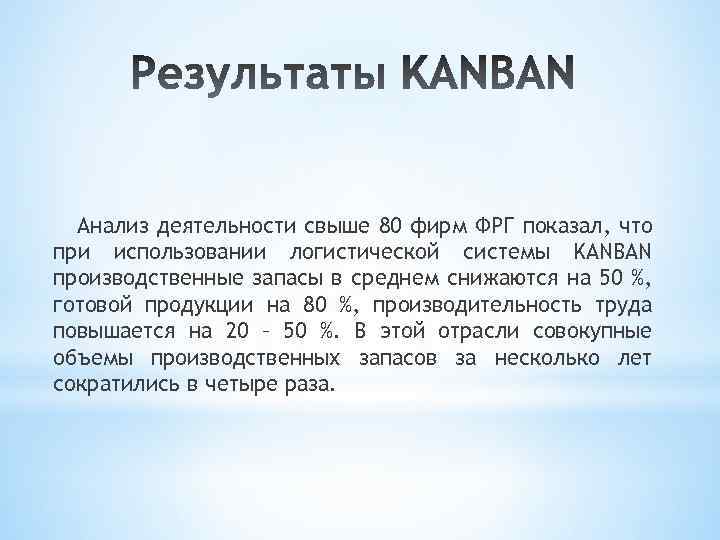 Результаты KANBAN

Анализ деятельности свыше 80 фирм ФРГ показал, что при использовании логистической системы KANBAN производственные запасы в среднем снижаются на 50 %, готовой продукции на 80 %, производительность труда повышается на 20 – 50 %. В этой отрасли совокупные объемы производственных запасов за несколько лет сократились в четыре раза.